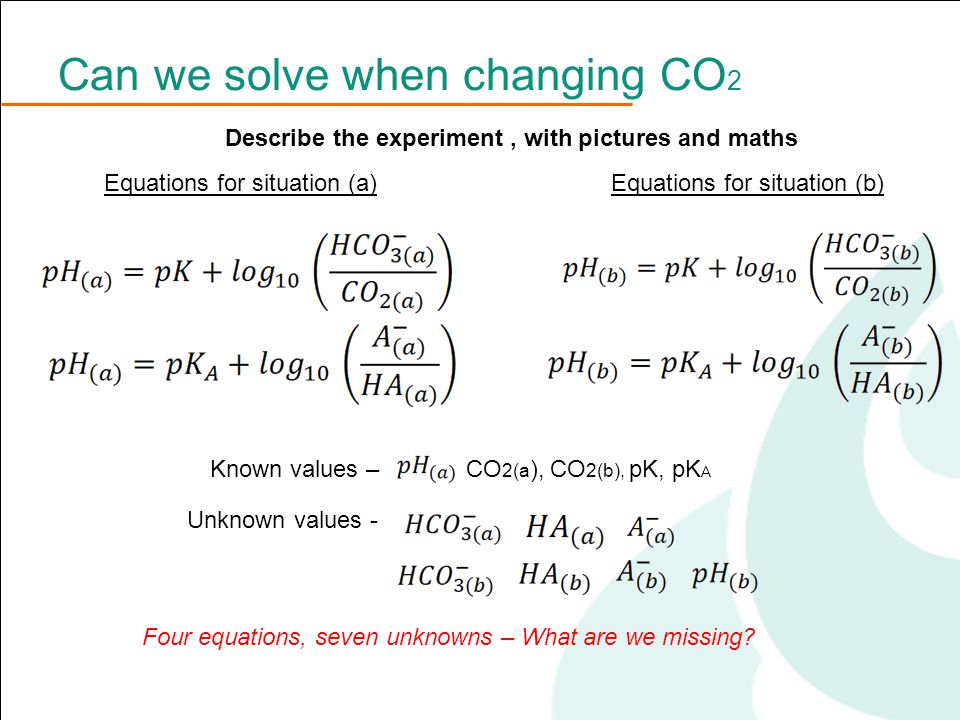 Can we solve when changing $CO_2$

Describe the experiment , with pictures and maths

Equations for situation (a)

$pH_{(a)} = pK + log_{10}\left(\frac{HCO^-_{3(a)}}{CO_{2(a)}}\right)$

$pH_{(a)} = pK_A + log_{10}\left(\frac{A^-_{(a)}}{HA_{(a)}}\right)$

Equations for situation (b)

$pH_{(b)} = pK + log_{10}\left(\frac{HCO^-_{3(b)}}{CO_{2(b)}}\right)$

$pH_{(b)} = pK_A + log_{10}\left(\frac{A^-_{(b)}}{HA_{(b)}}\right)$

Known values – $pH_{(a)}$ $CO_{2(a)}$, $CO_{2(b)}$, pK, $pK_A$

Unknown values - $HCO^-_{3(a)}$ $HA_{(a)}$ $A^-_{(a)}$

$HCO^-_{3(b)}$ $HA_{(b)}$ $A^-_{(b)}$ $pH_{(b)}$

Four equations, seven unknowns – What are we missing?